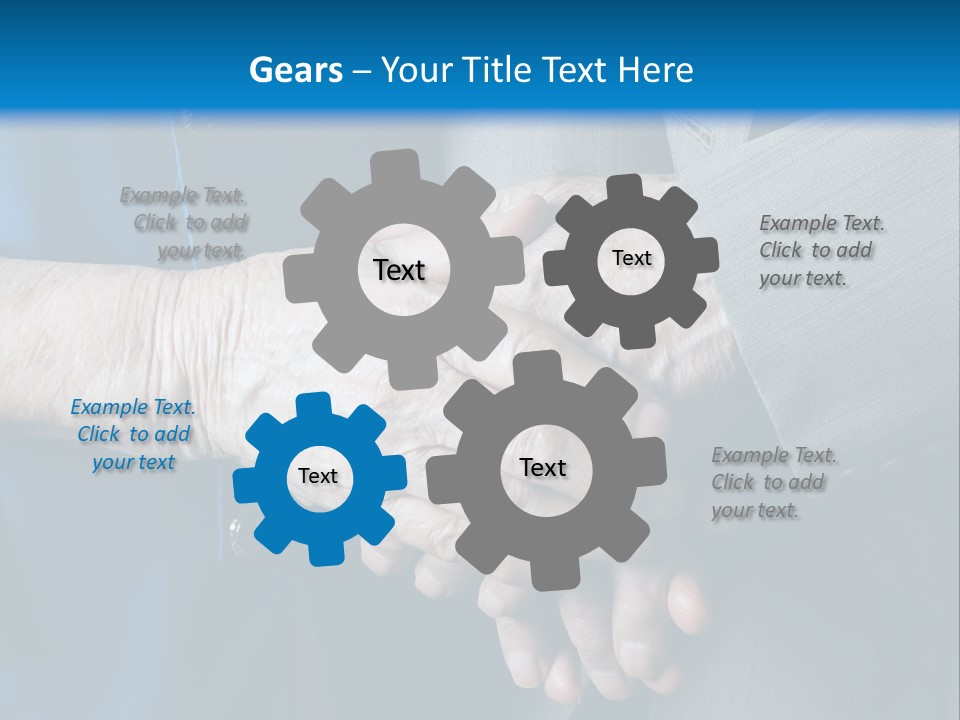 Gears – Your Title Text Here

Example Text. Click to add your text.

Text

Text

Example Text. Click to add your text.

Example Text. Click to add your text

Text

Text

Example Text. Click to add your text.